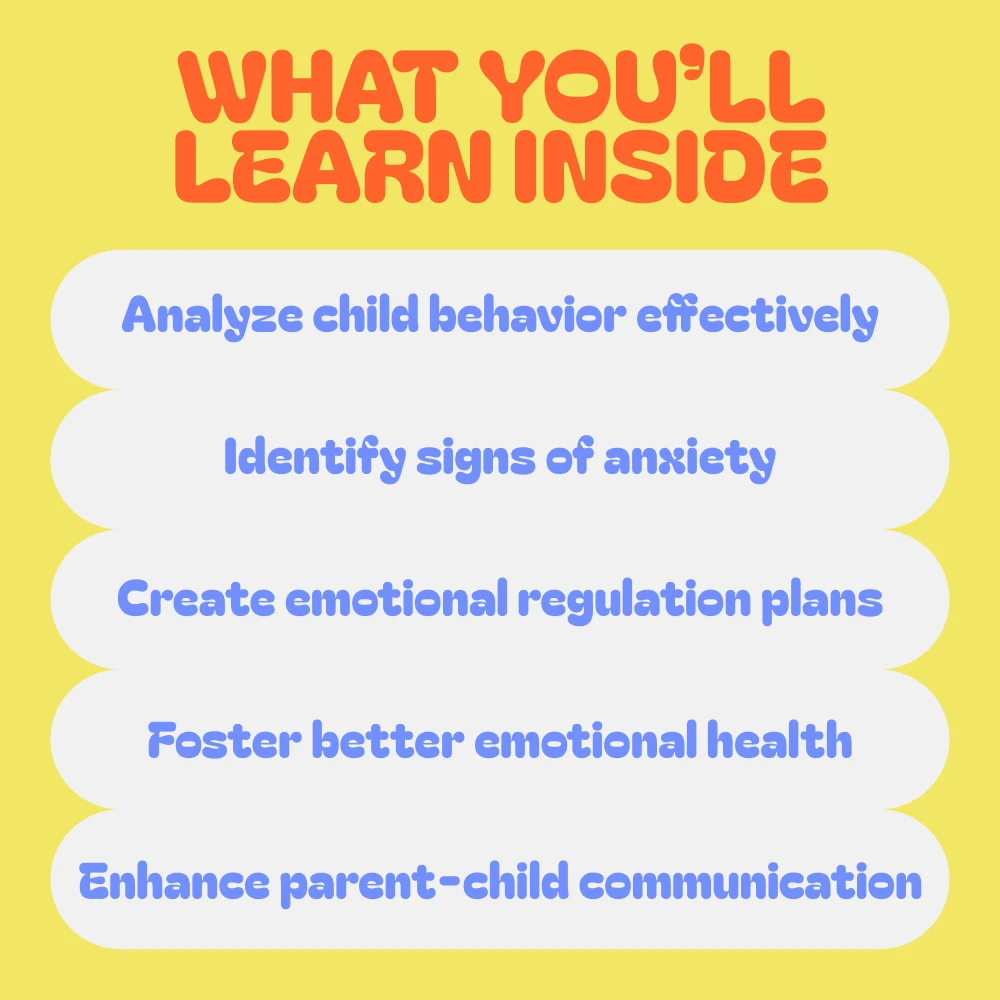 WHAT YOU'LL LEARN INSIDE

Analyze child behavior effectively

Identify signs of anxiety

Create emotional regulation plans

Foster better emotional health

Enhance parent-child communication